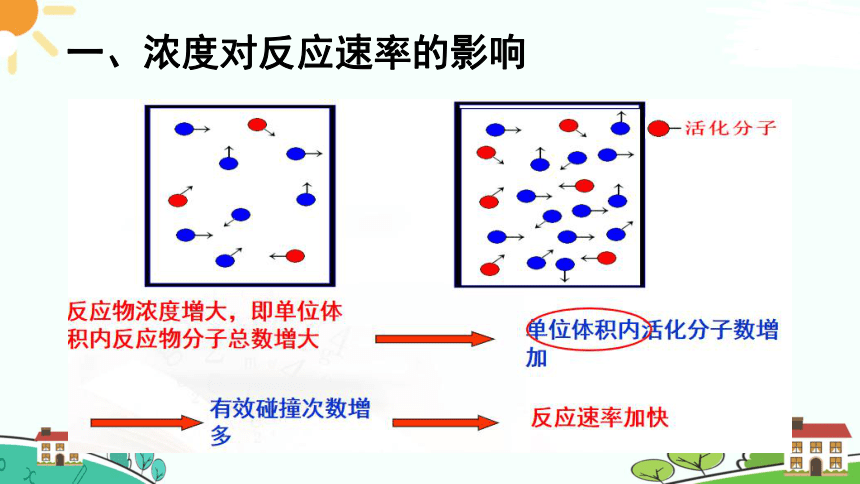 一、浓度对反应速率的影响

活化分子

反应物浓度增大，即单位体积内反应物分子总数增大

单位体积内活化分子数增加

有效碰撞次数增多

反应速率加快